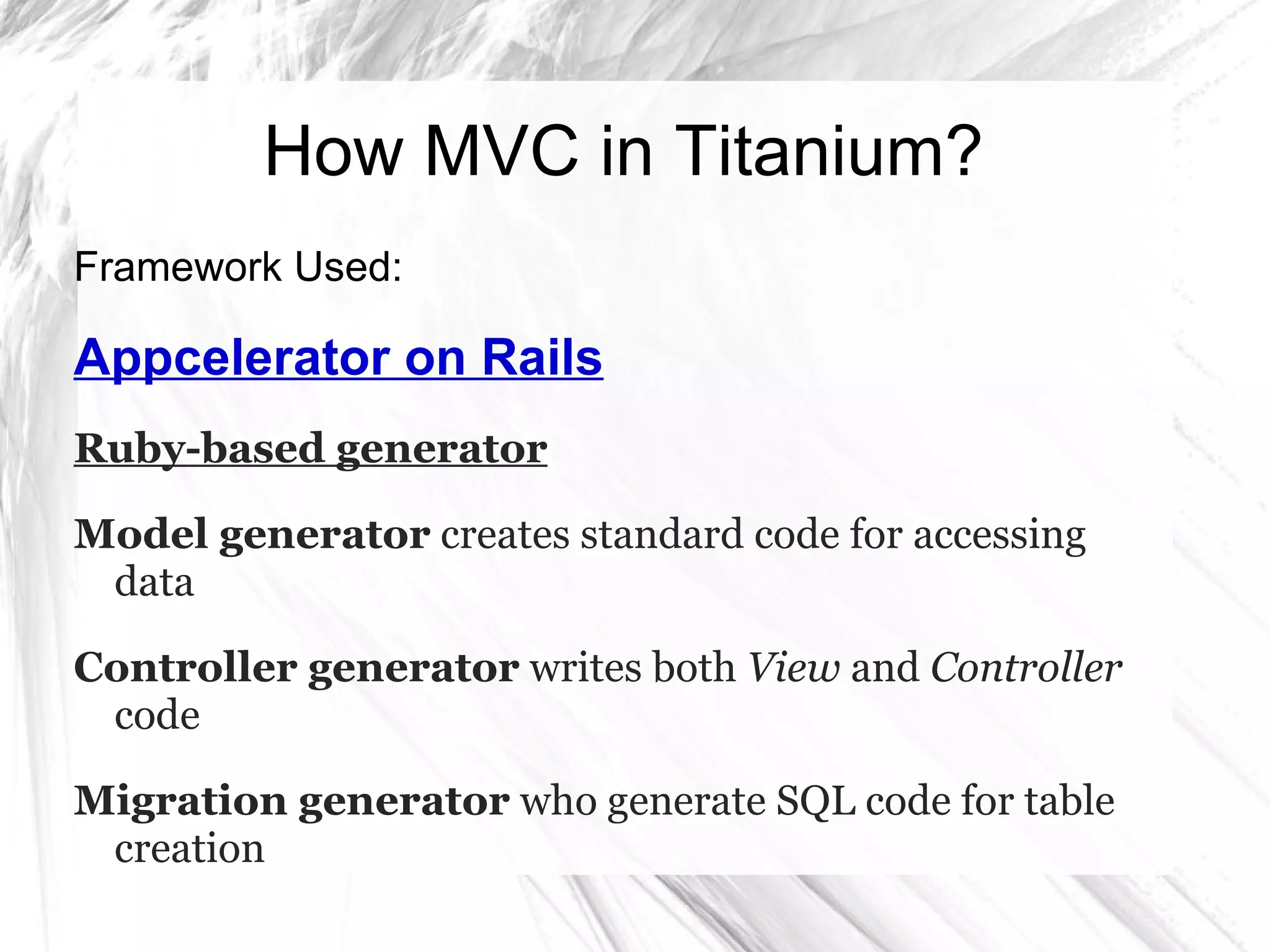 How MVC in Titanium?

Framework Used:

Appcelerator on Rails

Ruby-based generator

Model generator creates standard code for accessing data

Controller generator writes both View and Controller code

Migration generator who generate SQL code for table creation